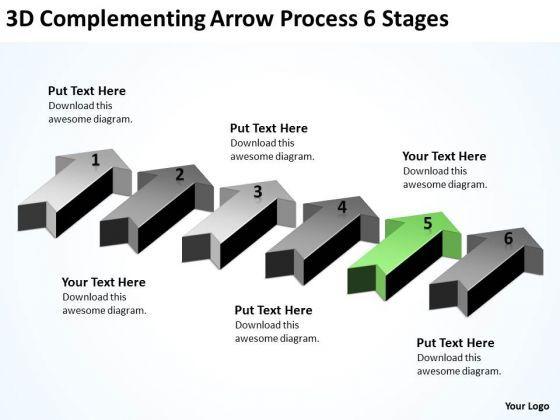 3D Complementing Arrow Process 6 Stages

Put Text Here
Download this awesome diagram.

Put Text Here
Download this awesome diagram.

Your Text Here
Download this awesome diagram.

1

2

3

4

5

6

Your Text Here
Download this awesome diagram.

Put Text Here
Download this awesome diagram.

Put Text Here
Download this awesome diagram.

Your Logo